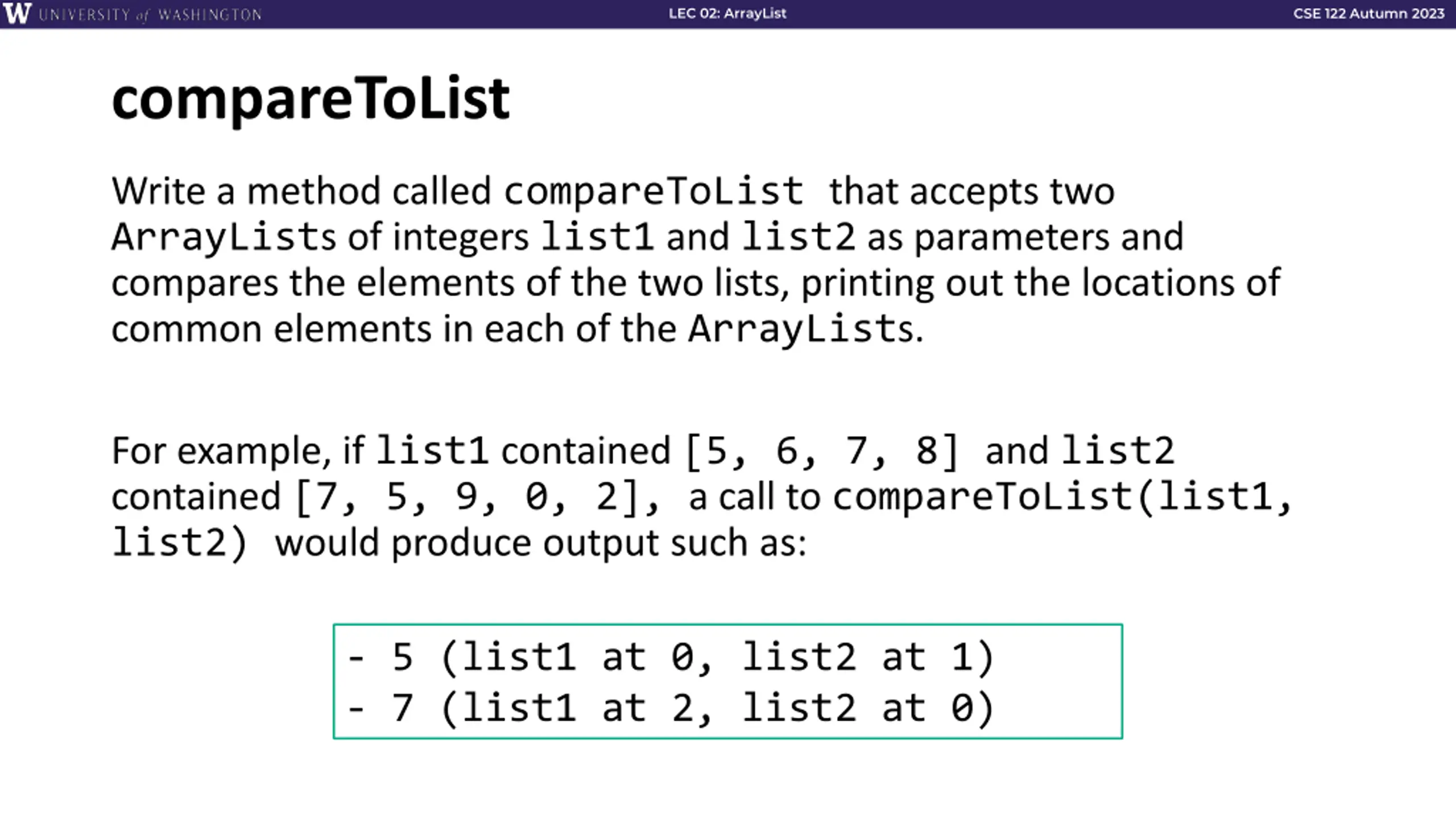 W UNIVERSITY of WASHINGTON

LEC 02: ArrayList

CSE 122 Autumn 2023

compareToList

Write a method called compareToList that accepts two ArrayLists of integers list1 and list2 as parameters and compares the elements of the two lists, printing out the locations of common elements in each of the ArrayLists.

For example, if list1 contained [5, 6, 7, 8] and list2 contained [7, 5, 9, 0, 2], a call to compareToList(list1, list2) would produce output such as:

- 5 (list1 at 0, list2 at 1)
- 7 (list1 at 2, list2 at 0)